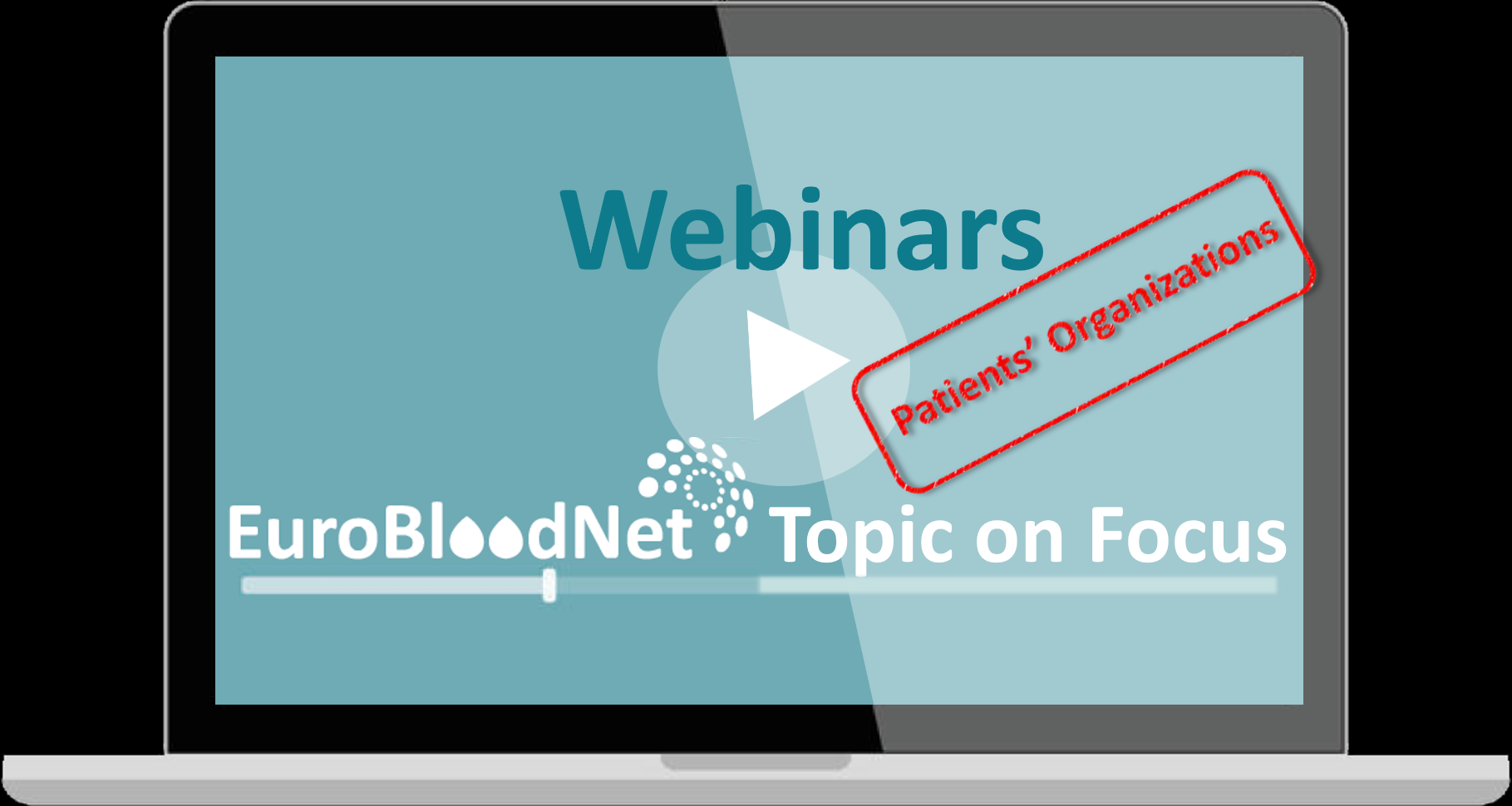 Webinars

Patients' Organizations

EuroBloodNet Topic on Focus